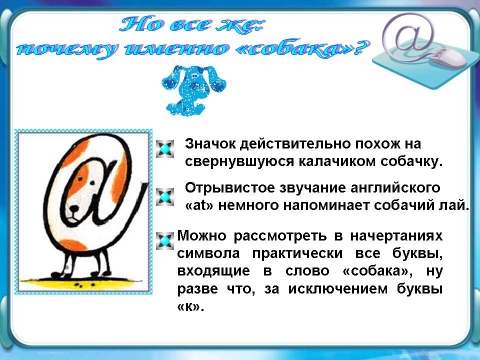 Но все же:
почему именно «собака»?

@

Значок действительно похож на свернувшуюся калачиком собачку.

Отрывистое звучание английского «at» немного напоминает собачий лай.

Можно рассмотреть в начертаниях символа практически все буквы, входящие в слово «собака», ну разве что, за исключением буквы «к».